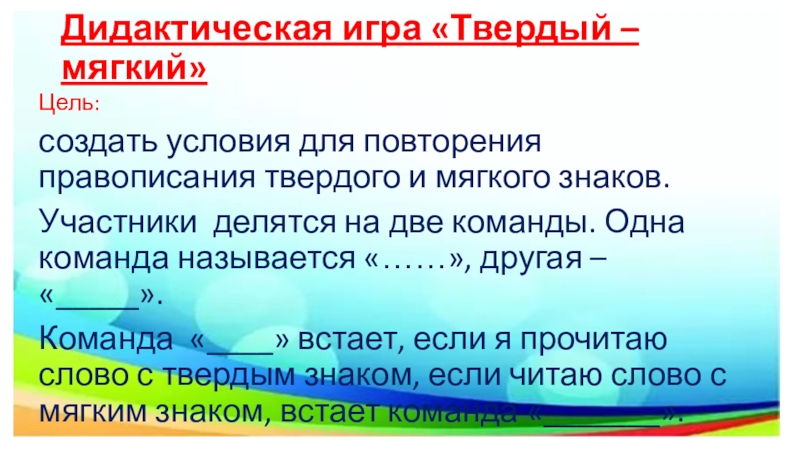 Дидактическая игра «Твердый – мягкий»

Цель:

создать условия для повторения правописания твердого и мягкого знаков.

Участники делятся на две команды. Одна команда называется «……», другая – «_____».

Команда «____» встает, если я прочитаю слово с твердым знаком, если читаю слово с мягким знаком, встает команда «_______».